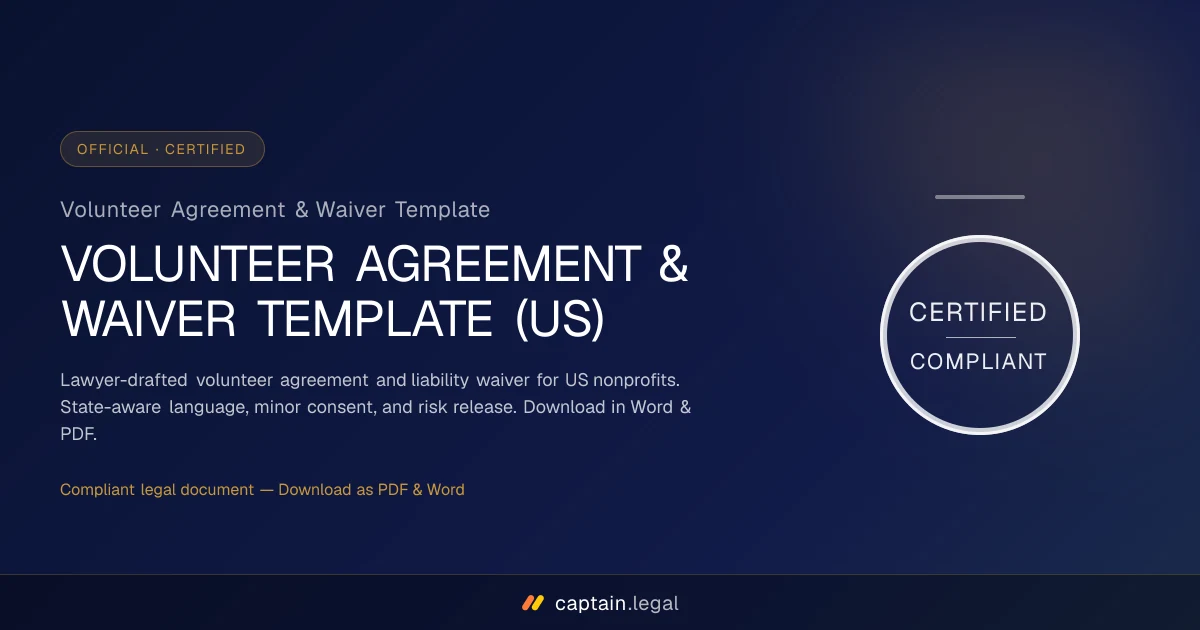 OFFICIAL · CERTIFIED

Volunteer Agreement & Waiver Template

VOLUNTEER AGREEMENT & WAIVER TEMPLATE (US)

Lawyer-drafted volunteer agreement and liability waiver for US nonprofits. State-aware language, minor consent, and risk release. Download in Word & PDF.

Compliant legal document — Download as PDF & Word

CERTIFIED

COMPLIANT

captain.legal